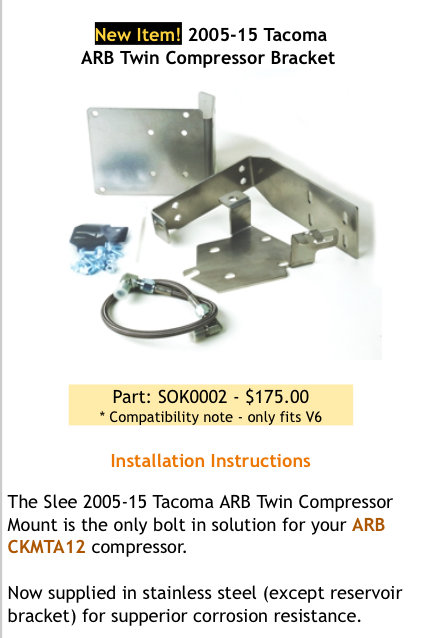 New Item! 2005-15 Tacoma
ARB Twin Compressor Bracket

Part: SOK0002 - $175.00
* Compatibility note - only fits V6

Installation Instructions

The Slee 2005-15 Tacoma ARB Twin Compressor Mount is the only bolt in solution for your ARB CKMTA12 compressor.

Now supplied in stainless steel (except reservoir bracket) for supperior corrosion resistance.